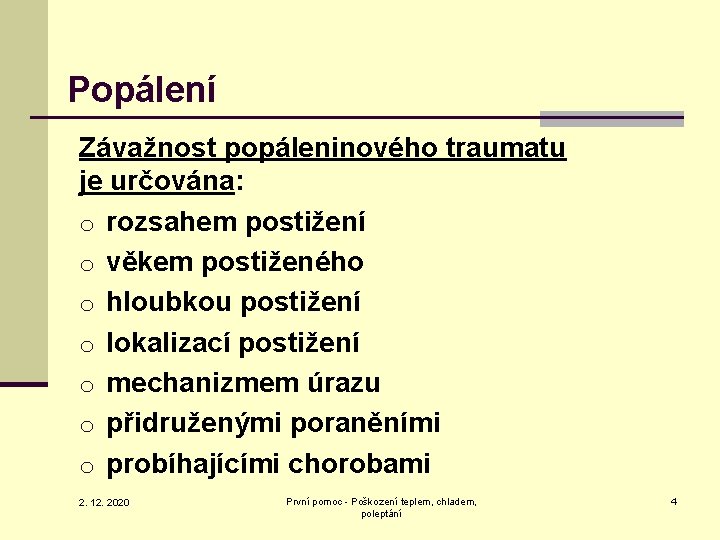 Popálení

Závažnost popáleninového traumatu je určována:

o rozsahem postižení
o věkem postiženého
o hloubkou postižení
o lokalizací postižení
o mechanizmem úrazu
o přidruženými poraněními
o probíhajícími chorobami

2. 12. 2020

První pomoc - Poškození teplem, chladem, poleptání

4